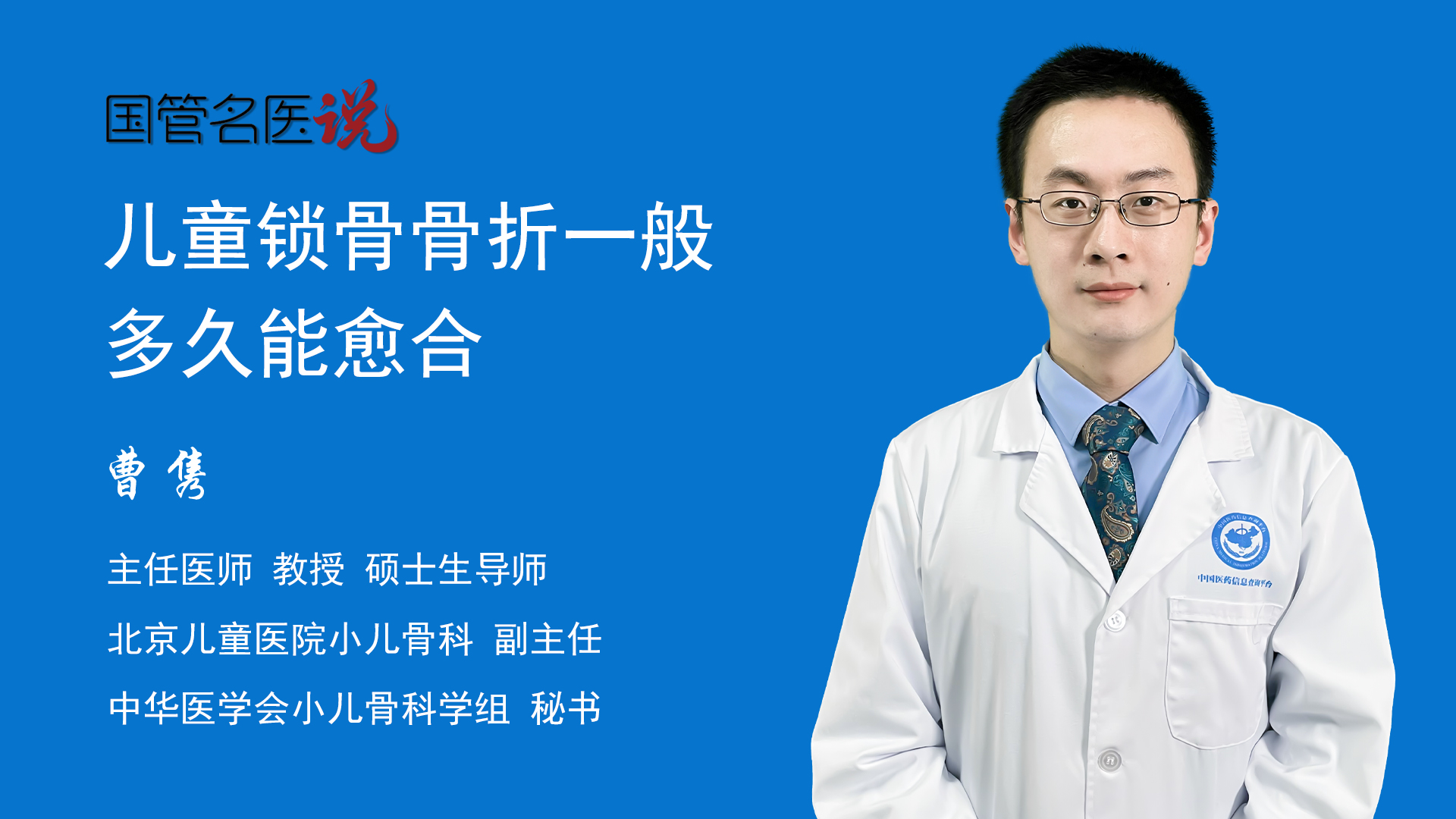 国管名医说

儿童锁骨骨折一般多久能愈合

曹隽

主任医师 教授 硕士生导师

北京儿童医院小儿骨科 副主任

中华医学会小儿骨科学组 秘书

中国医药信息查询平台